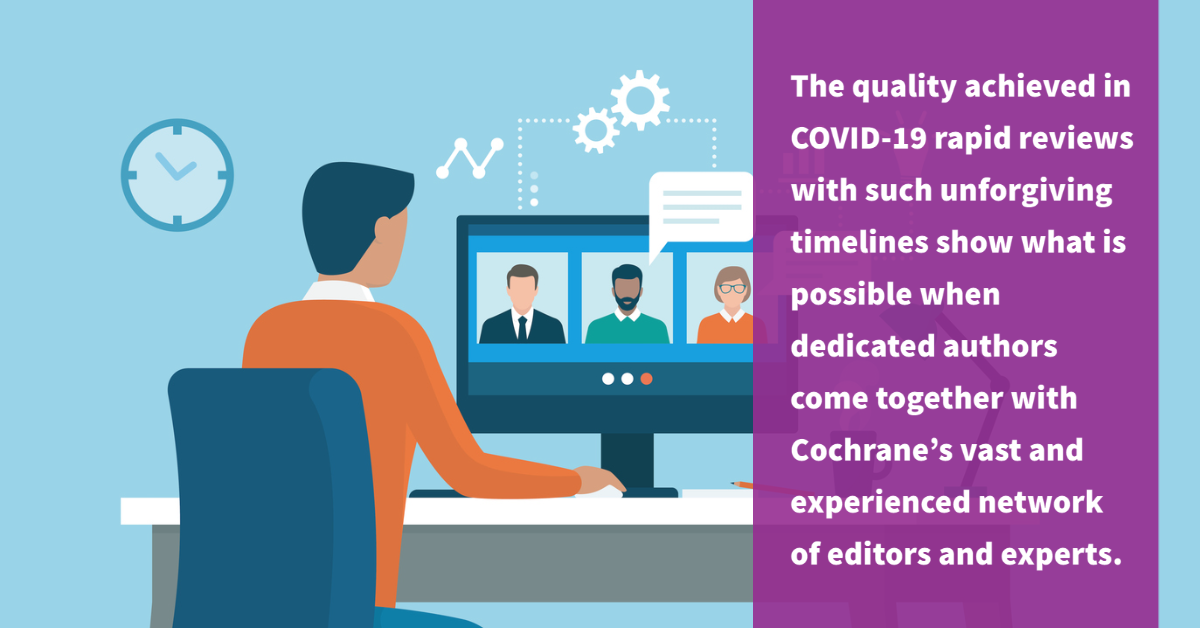 The quality achieved in COVID-19 rapid reviews with such unforgiving timelines show what is possible when dedicated authors come together with Cochrane's vast and experienced network of editors and experts.